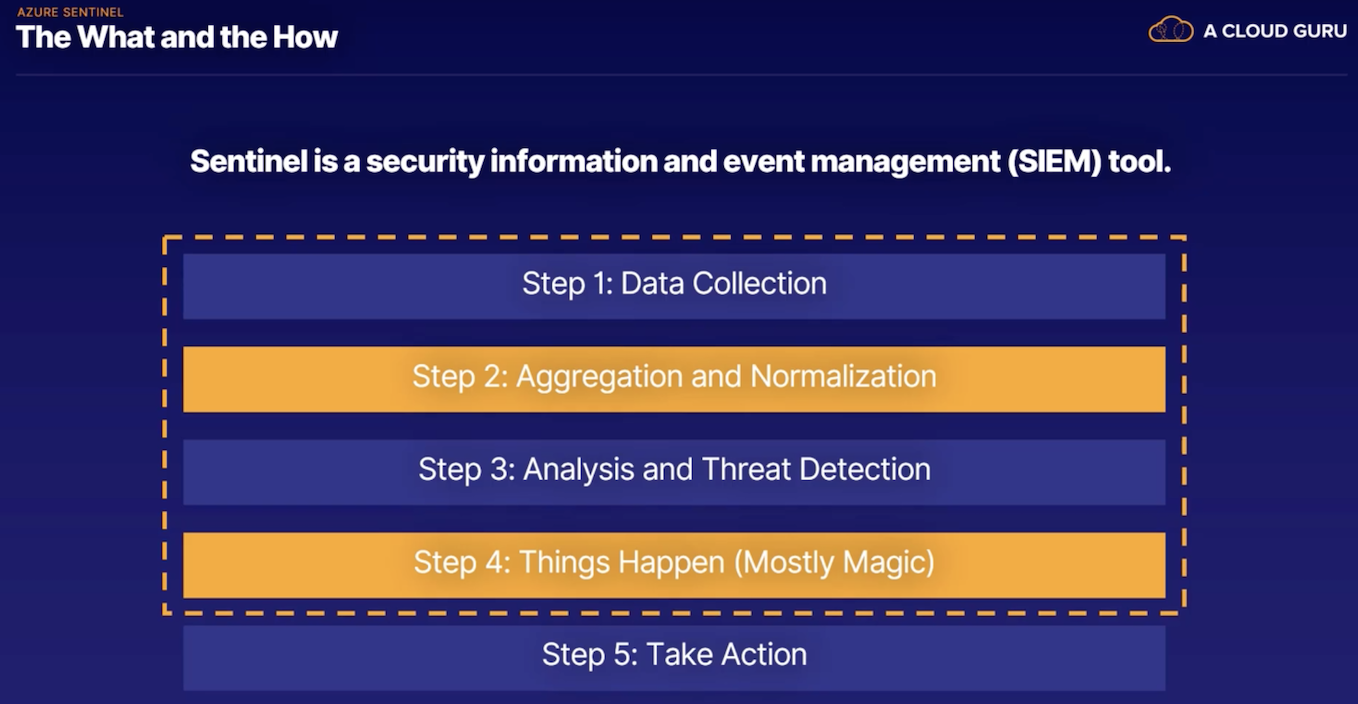 AZURE SENTINEL
The What and the How

A CLOUD GURU

Sentinel is a security information and event management (SIEM) tool.

Step 1: Data Collection

Step 2: Aggregation and Normalization

Step 3: Analysis and Threat Detection

Step 4: Things Happen (Mostly Magic)

Step 5: Take Action